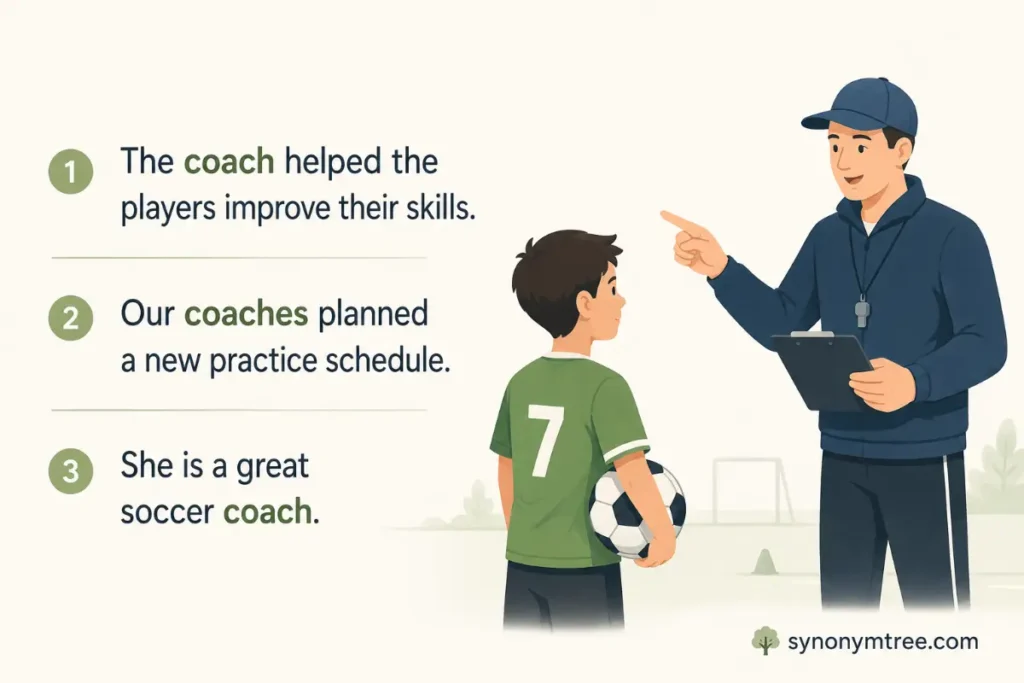 1 The coach helped the players improve their skills.

2 Our coaches planned a new practice schedule.

3 She is a great soccer coach.

7

synonymtree.com